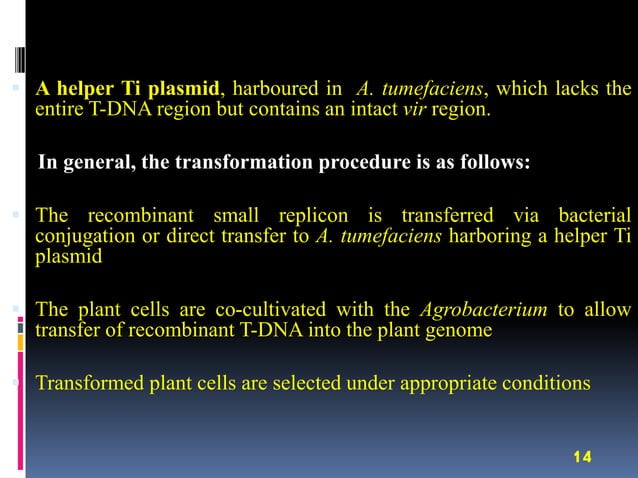 A helper Ti plasmid, harboured in A. tumefaciens, which lacks the entire T-DNA region but contains an intact vir region.

In general, the transformation procedure is as follows:

The recombinant small replicon is transferred via bacterial conjugation or direct transfer to A. tumefaciens harboring a helper Ti plasmid

The plant cells are co-cultivated with the Agrobacterium to allow transfer of recombinant T-DNA into the plant genome

Transformed plant cells are selected under appropriate conditions

14